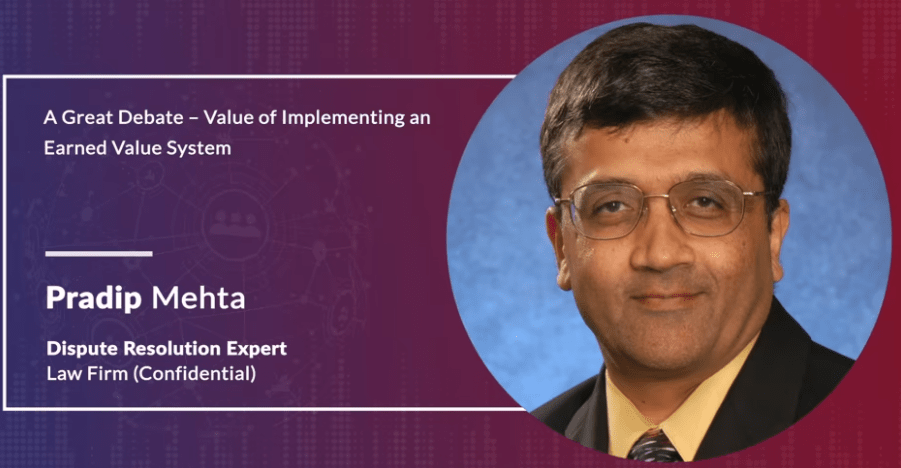 A Great Debate – Value of Implementing an Earned Value System

Pradip Mehta

Dispute Resolution Expert
Law Firm (Confidential)